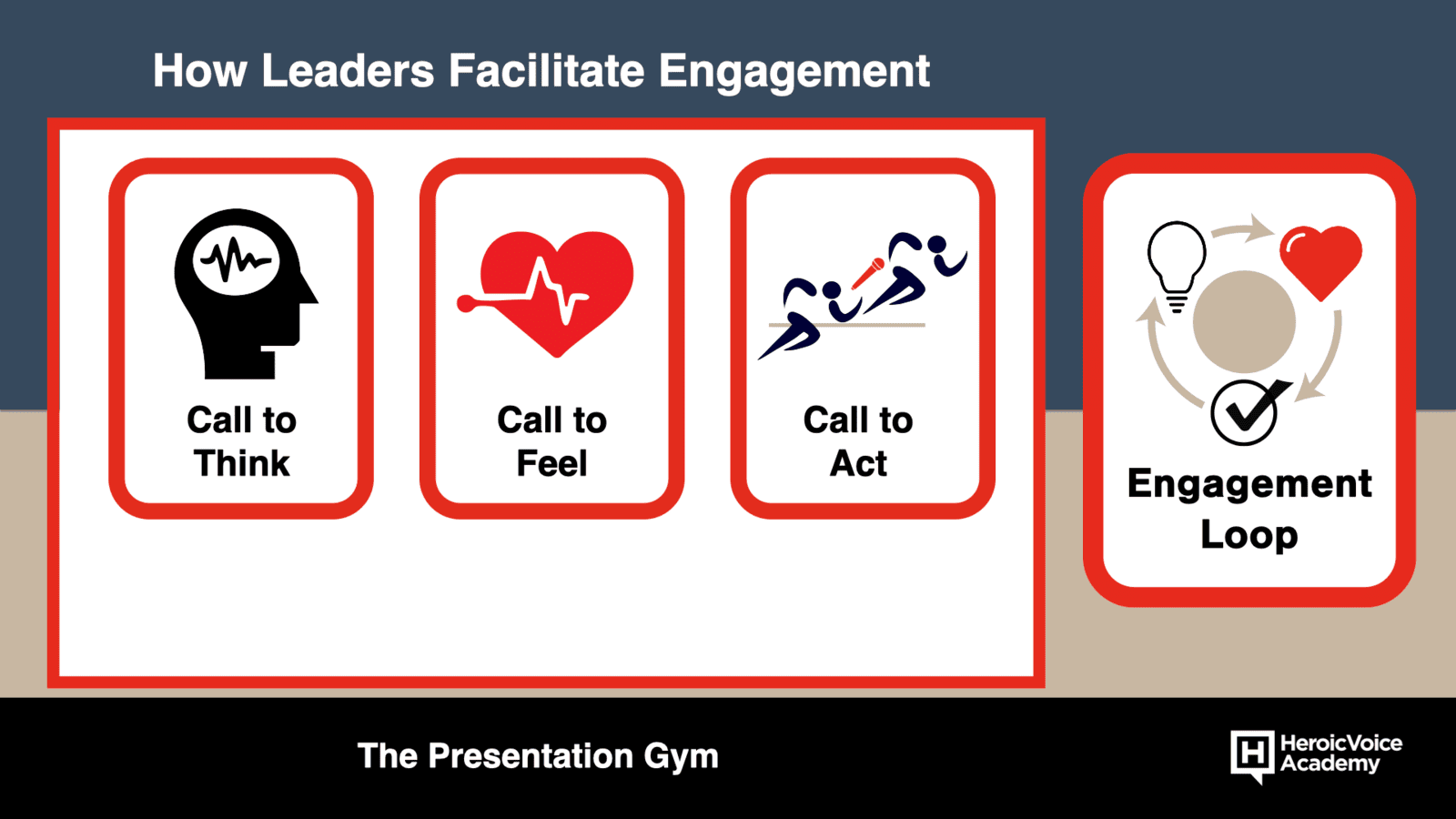 How Leaders Facilitate Engagement

Call to Think

Call to Feel

Call to Act

Engagement Loop

The Presentation Gym

H HeroicVoice Academy